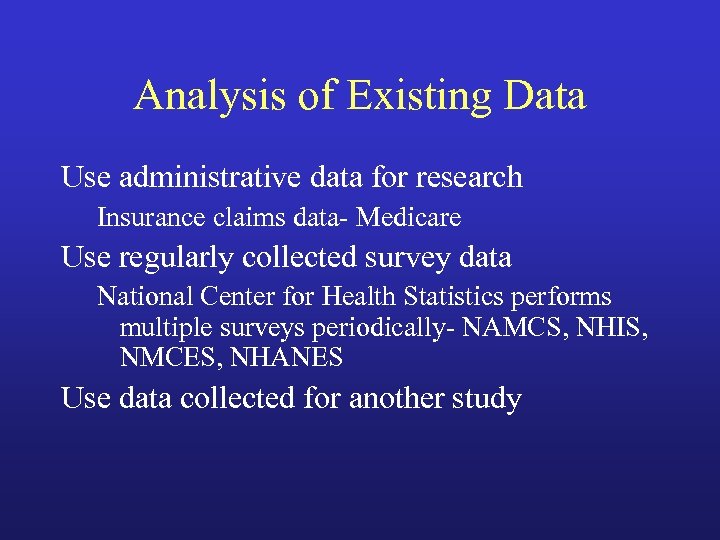 Analysis of Existing Data

Use administrative data for research

Insurance claims data- Medicare

Use regularly collected survey data

National Center for Health Statistics performs multiple surveys periodically- NAMCS, NHIS, NMCES, NHANES

Use data collected for another study